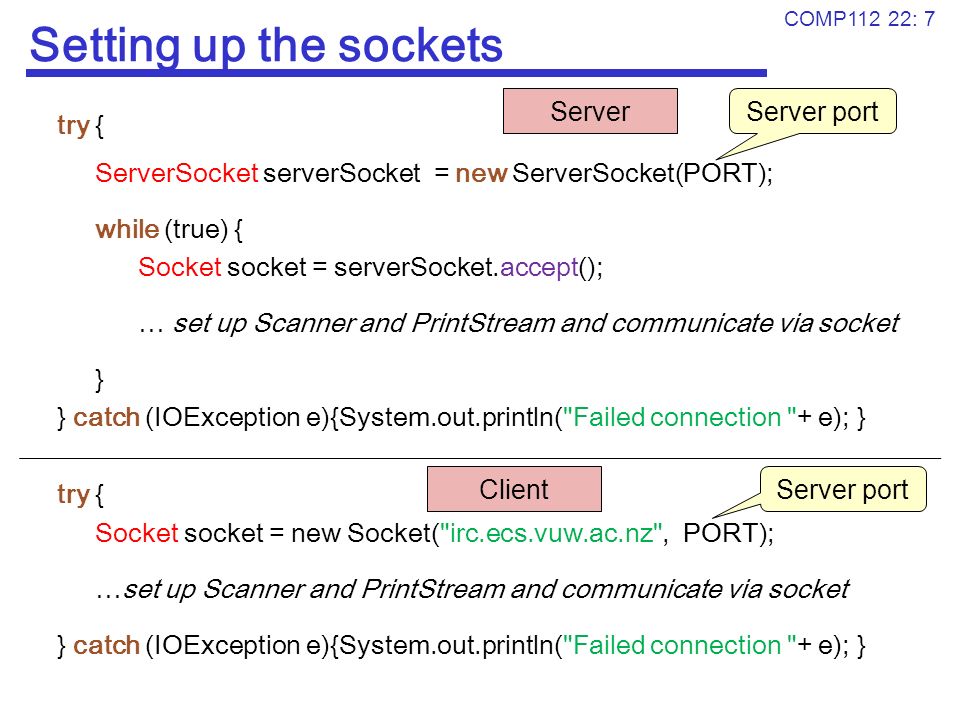 COMP112 22: 7

Setting up the sockets

Server

Server port

try {

ServerSocket serverSocket = new ServerSocket(PORT);

while (true) {

Socket socket = serverSocket.accept();

… set up Scanner and PrintStream and communicate via socket

}

} catch (IOException e){System.out.println("Failed connection "+ e); }

Client

Server port

try {

Socket socket = new Socket("irc.ecs.vuw.ac.nz", PORT);

…set up Scanner and PrintStream and communicate via socket

} catch (IOException e){System.out.println("Failed connection "+ e); }